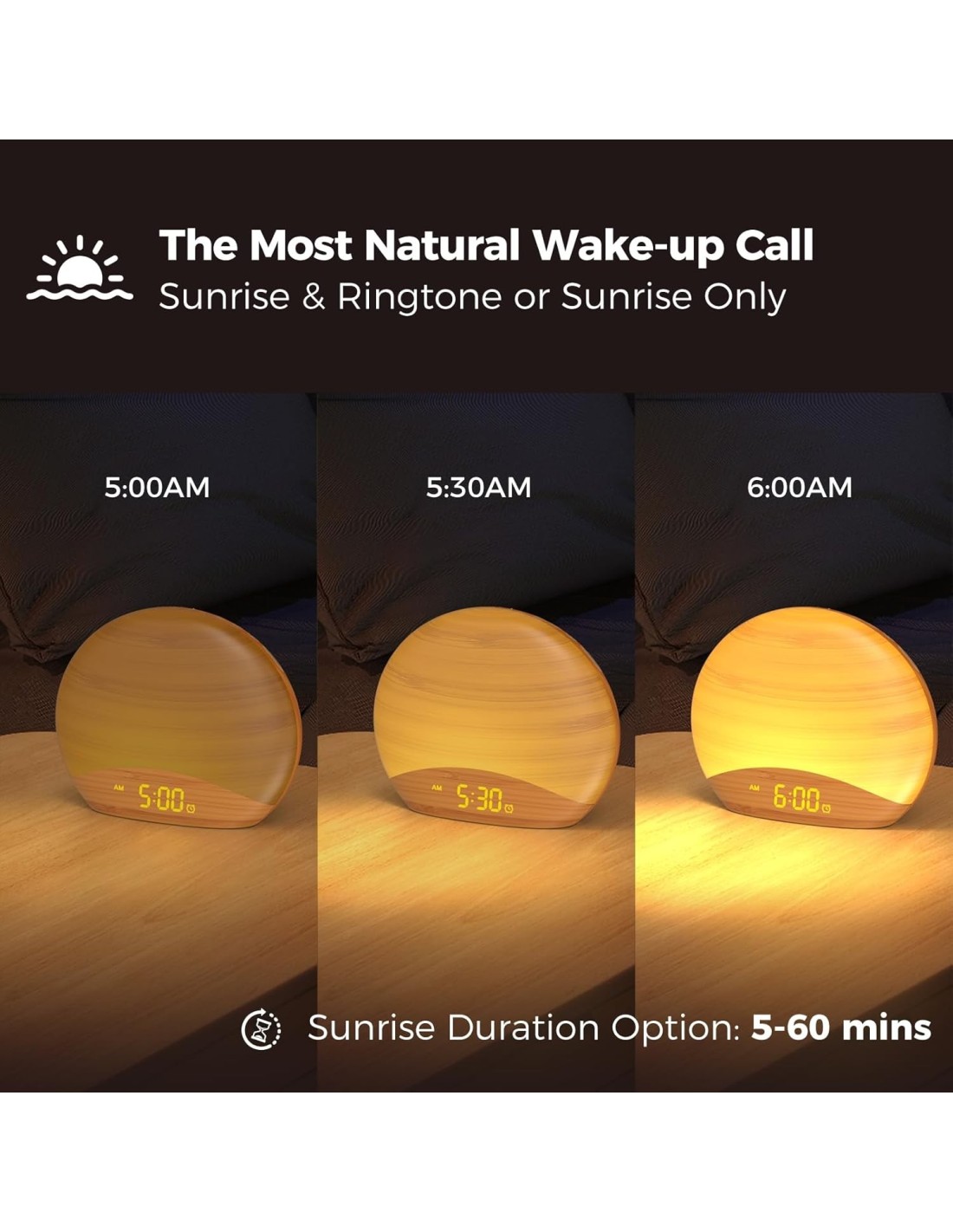 The Most Natural Wake-up Call
Sunrise & Ringtone or Sunrise Only

5:00AM

5:30AM

6:00AM

AM 5:00

AM 5:30

AM 6:00

Sunrise Duration Option: 5-60 mins